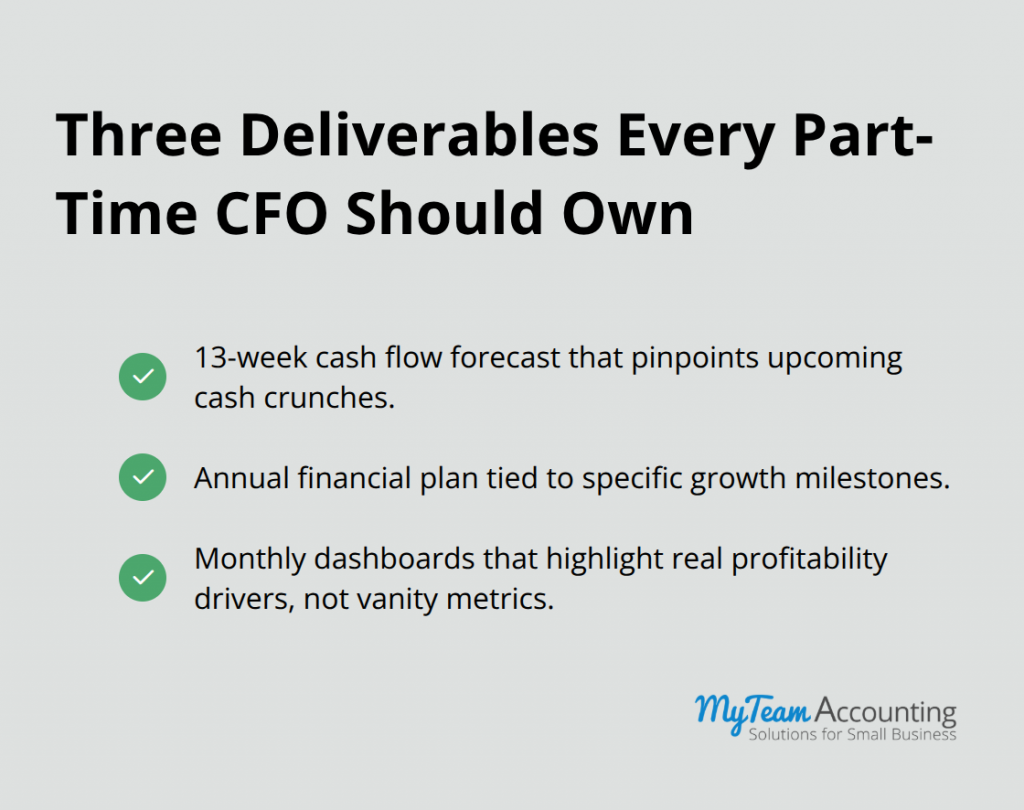 Three Deliverables Every Part-Time CFO Should Own

13-week cash flow forecast that pinpoints upcoming cash crunches.

Annual financial plan tied to specific growth milestones.

Monthly dashboards that highlight real profitability drivers, not vanity metrics.

MyTeam Accounting
Solutions for Small Business